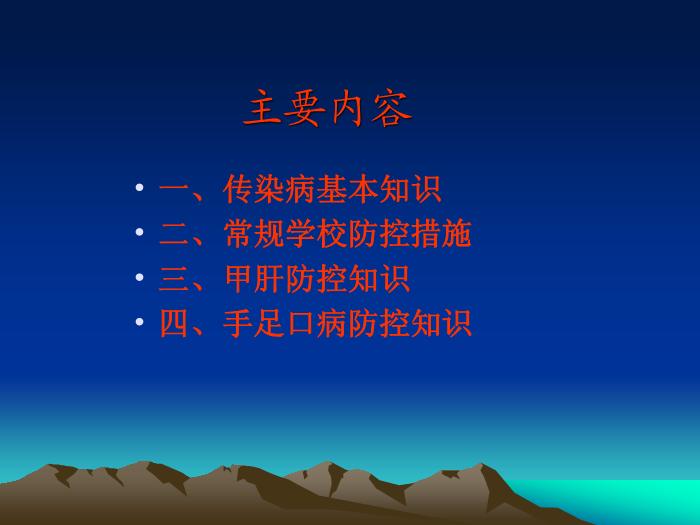 主要内容

• 一、传染病基本知识
• 二、常规学校防控措施
• 三、甲肝防控知识
• 四、手足口病防控知识